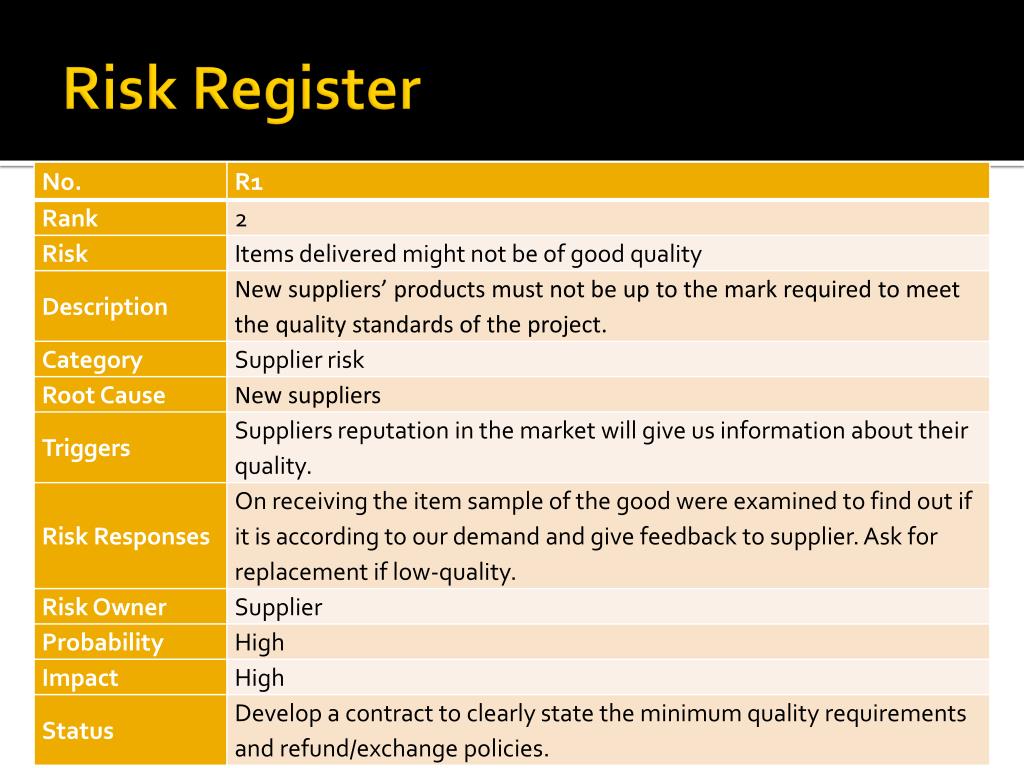 Risk Register

| No. | R1 |
|---|---|
| Rank | 2 |
| Risk | Items delivered might not be of good quality |
| Description | New suppliers’ products must not be up to the mark required to meet the quality standards of the project. |
| Category | Supplier risk |
| Root Cause | New suppliers |
| Triggers | Suppliers reputation in the market will give us information about their quality. |
| Risk Responses | On receiving the item sample of the good were examined to find out if it is according to our demand and give feedback to supplier. Ask for replacement if low-quality. |
| Risk Owner | Supplier |
| Probability | High |
| Impact | High |
| Status | Develop a contract to clearly state the minimum quality requirements and refund/exchange policies. |